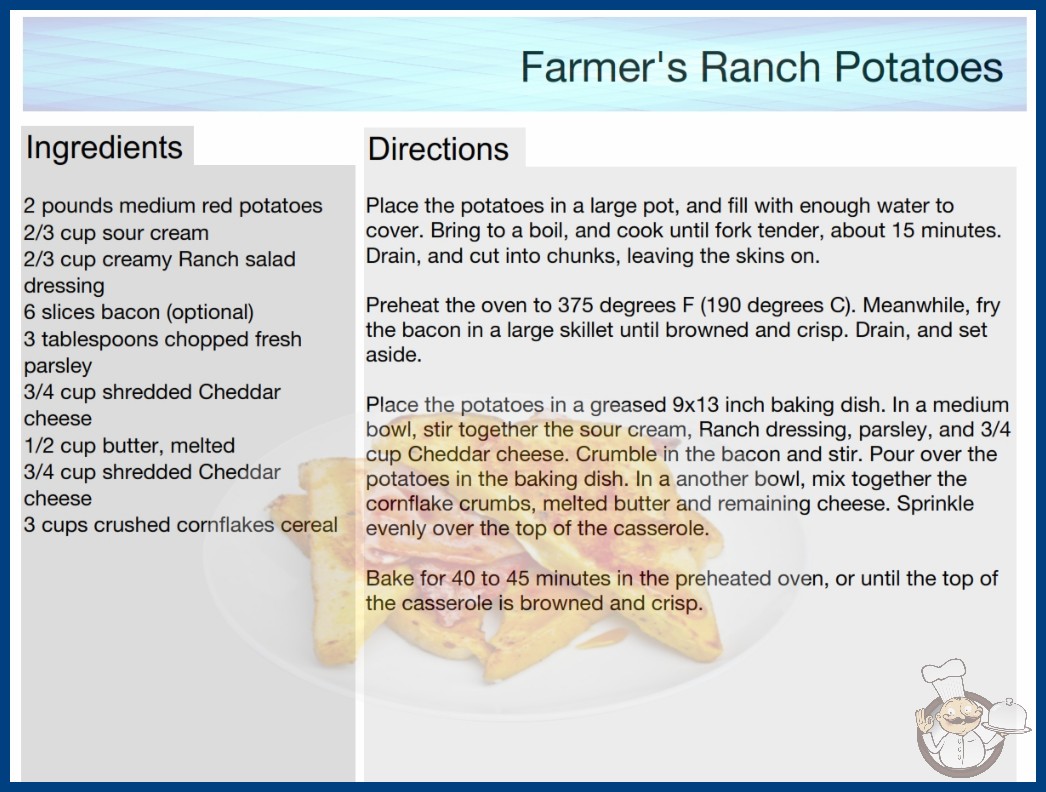 Farmer's Ranch Potatoes

Ingredients

2 pounds medium red potatoes
2/3 cup sour cream
2/3 cup creamy Ranch salad dressing
6 slices bacon (optional)
3 tablespoons chopped fresh parsley
3/4 cup shredded Cheddar cheese
1/2 cup butter, melted
3/4 cup shredded Cheddar cheese
3 cups crushed cornflakes cereal

Directions

Place the potatoes in a large pot, and fill with enough water to cover. Bring to a boil, and cook until fork tender, about 15 minutes. Drain, and cut into chunks, leaving the skins on.

Preheat the oven to 375 degrees F (190 degrees C). Meanwhile, fry the bacon in a large skillet until browned and crisp. Drain, and set aside.

Place the potatoes in a greased 9x13 inch baking dish. In a medium bowl, stir together the sour cream, Ranch dressing, parsley, and 3/4 cup Cheddar cheese. Crumble in the bacon and stir. Pour over the potatoes in the baking dish. In a another bowl, mix together the cornflake crumbs, melted butter and remaining cheese. Sprinkle evenly over the top of the casserole.

Bake for 40 to 45 minutes in the preheated oven, or until the top of the casserole is browned and crisp.